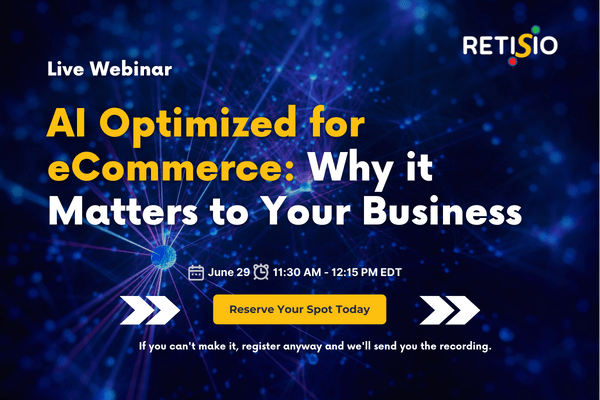 RETISIO

Live Webinar

AI Optimized for eCommerce: Why it Matters to Your Business

June 29 11:30 AM - 12:15 PM EDT

Reserve Your Spot Today

If you can't make it, register anyway and we'll send you the recording.